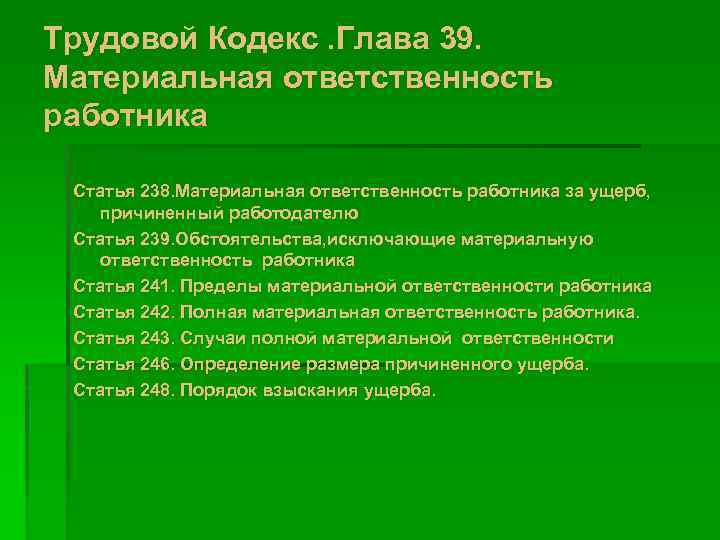 Трудовой Кодекс .Глава 39. Материальная ответственность работника

Статья 238.Материальная ответственность работника за ущерб, причиненный работодателю

Статья 239.Обстоятельства,исключающие материальную ответственность работника

Статья 241. Пределы материальной ответственности работника

Статья 242. Полная материальная ответственность работника.

Статья 243. Случаи полной материальной ответственности

Статья 246. Определение размера причиненного ущерба.

Статья 248. Порядок взыскания ущерба.